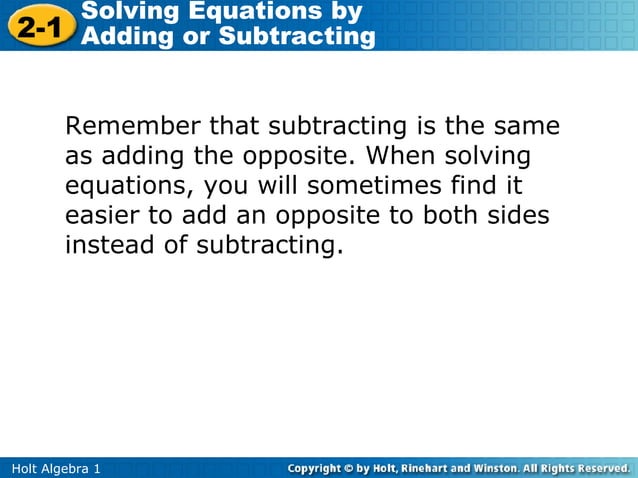 2-1 Solving Equations by Adding or Subtracting

Remember that subtracting is the same as adding the opposite. When solving equations, you will sometimes find it easier to add an opposite to both sides instead of subtracting.

Holt Algebra 1

Copyright © by Holt, Rinehart and Winston. All Rights Reserved.